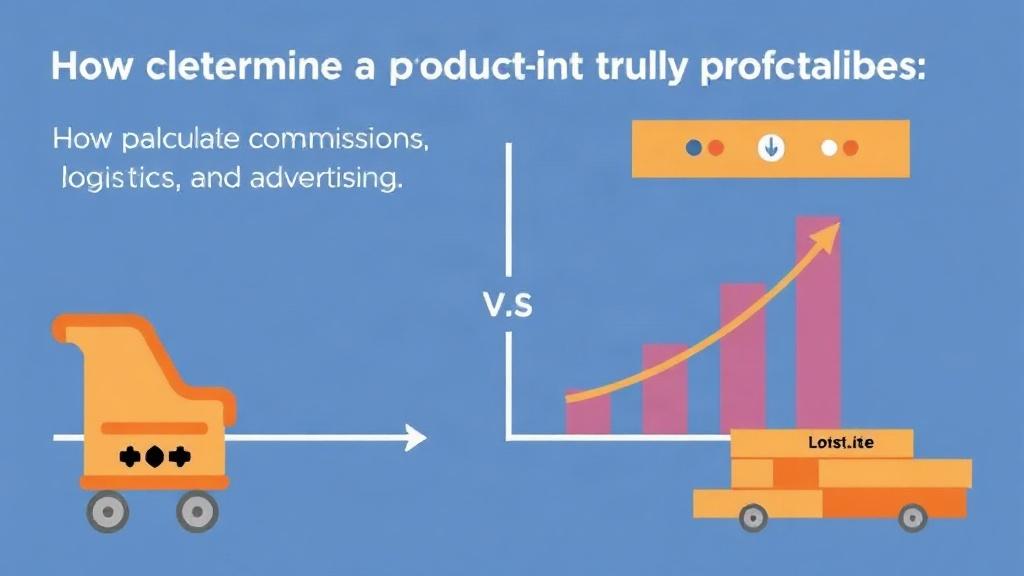 How cletermine a p'oduct-int trully profctalibes:

How palculate commissions, logistics, and advertising.

V.S

Lotst.ite